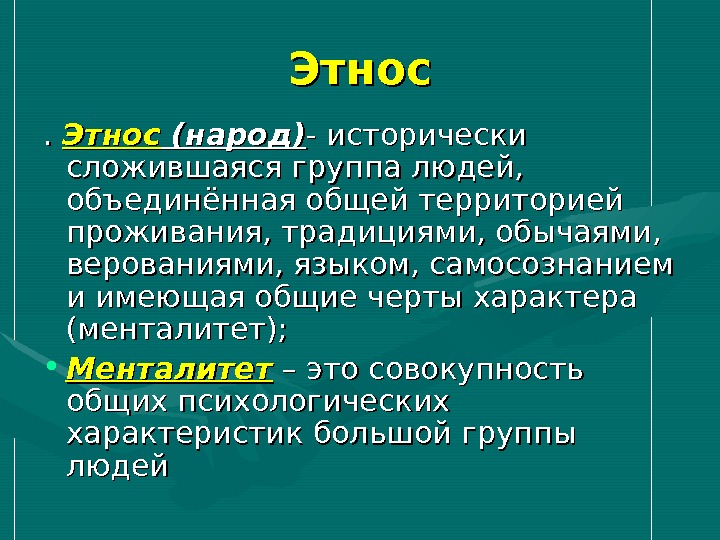 Этнос

. Этнос (народ)- исторически сложившаяся группа людей, объединённая общей территорией проживания, традициями, обычаями, верованиями, языком, самосознанием и имеющая общие черты характера (менталитет);

• Менталитет – это совокупность общих психологических характеристик большой группы людей